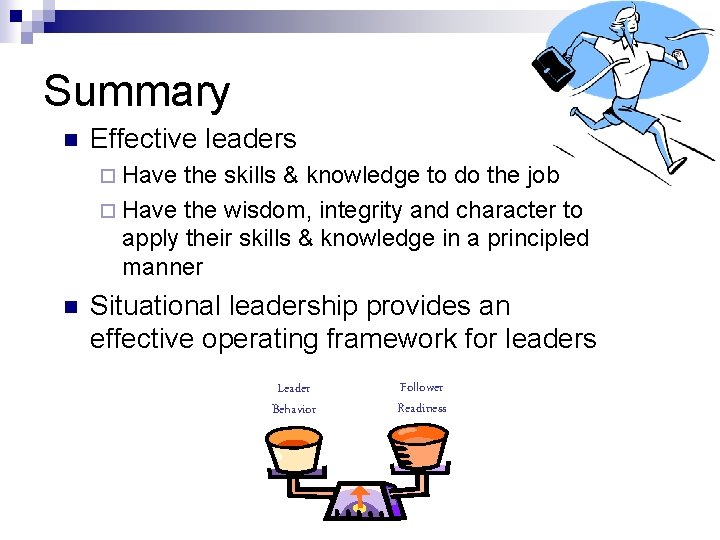 Summary

Effective leaders

Have the skills & knowledge to do the job

Have the wisdom, integrity and character to apply their skills & knowledge in a principled manner

Situational leadership provides an effective operating framework for leaders

Leader Behavior

Follower Readiness